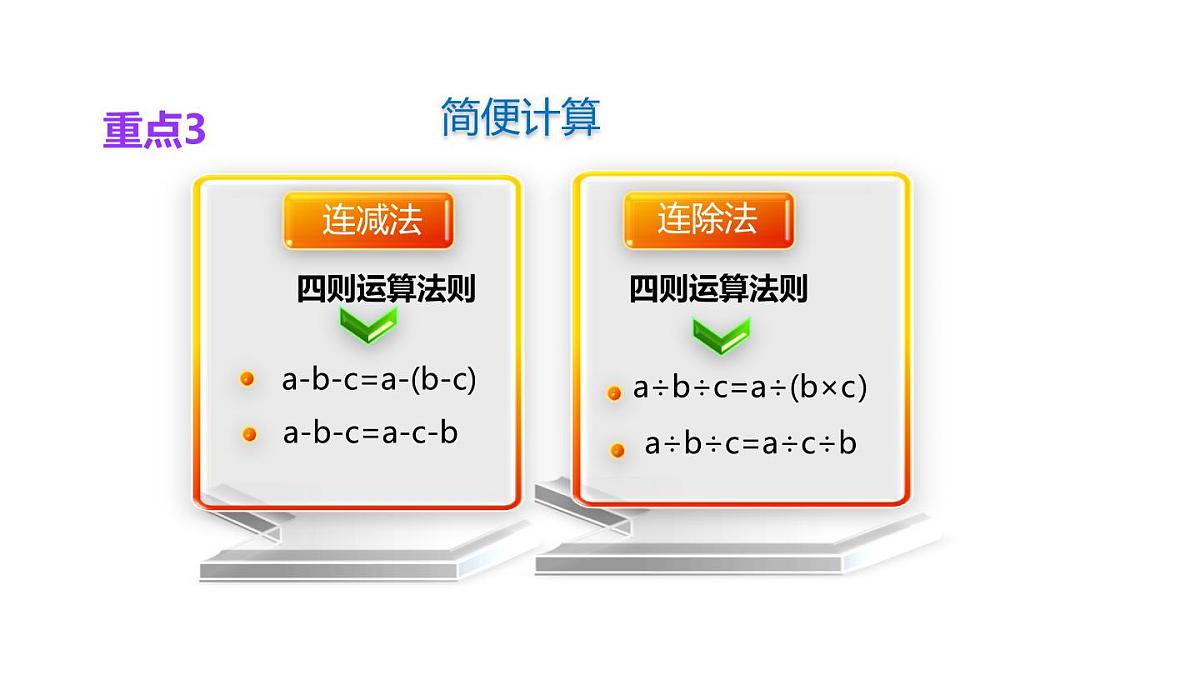 重点3

简便计算

连减法

四则运算法则

$a-b-c=a-(b-c)$

$a-b-c=a-c-b$

连除法

四则运算法则

$a\div b\div c=a\div(b\times c)$

$a\div b\div c=a\div c\div b$